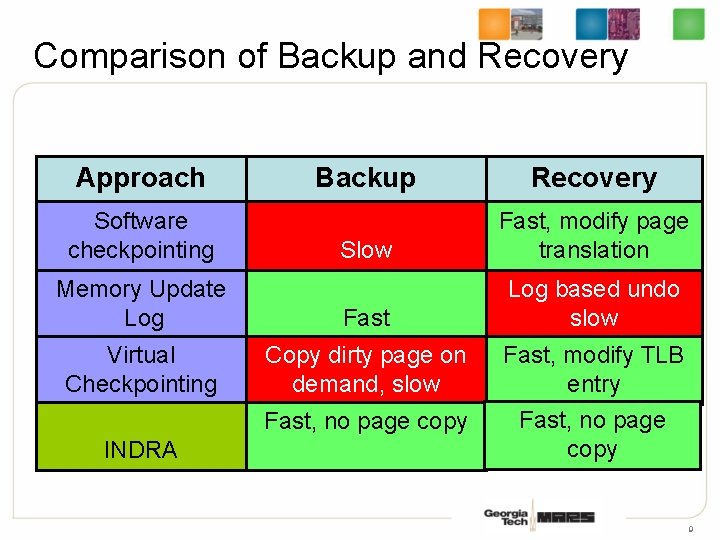 Comparison of Backup and Recovery

| Approach | Backup | Recovery |
|---|---|---|
| Software checkpointing | Slow | Fast, modify page translation |
| Memory Update Log | Fast | Log based undo slow |
| Virtual Checkpointing | Copy dirty page on demand, slow | Fast, modify TLB entry |
| INDRA | Fast, no page copy | Fast, no page copy |

Georgia Tech MARS

9